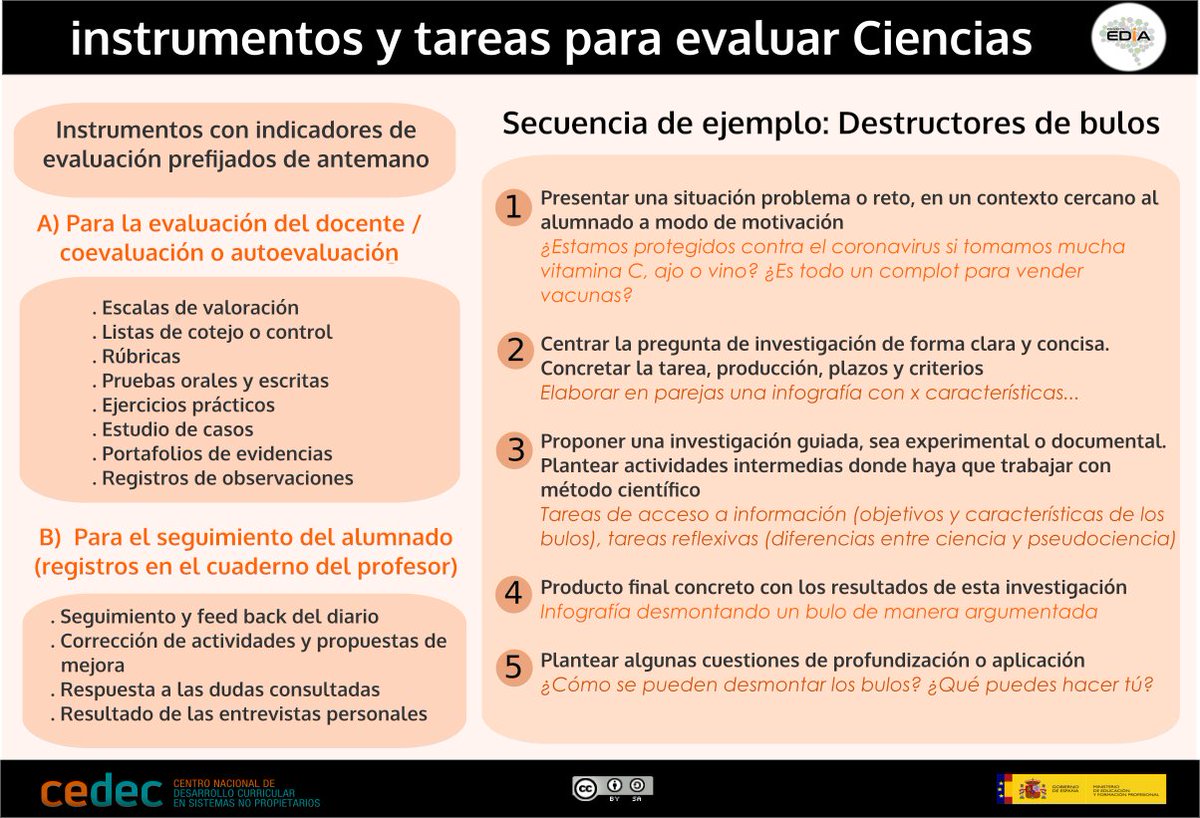 instrumentos y tareas para evaluar Ciencias

EDIA

Instrumentos con indicadores de evaluación prefijados de antemano

A) Para la evaluación del docente / coevaluación o autoevaluación

. Escalas de valoración
. Listas de cotejo o control
. Rúbricas
. Pruebas orales y escritas
. Ejercicios prácticos
. Estudio de casos
. Portafolios de evidencias
. Registros de observaciones

B) Para el seguimiento del alumnado (registros en el cuaderno del profesor)

. Seguimiento y feed back del diario
. Corrección de actividades y propuestas de mejora
. Respuesta a las dudas consultadas
. Resultado de las entrevistas personales

Secuencia de ejemplo: Destructores de bulos

1 Presentar una situación problema o reto, en un contexto cercano al alumnado a modo de motivación
¿Estamos protegidos contra el coronavirus si tomamos mucha vitamina C, ajo o vino? ¿Es todo un complot para vender vacunas?

2 Centrar la pregunta de investigación de forma clara y concisa. Concretar la tarea, producción, plazos y criterios
Elaborar en parejas una infografía con x características...

3 Proponer una investigación guiada, sea experimental o documental. Plantear actividades intermedias donde haya que trabajar con método científico
Tareas de acceso a información (objetivos y características de los bulos), tareas reflexivas (diferencias entre ciencia y pseudociencia)

4 Producto final concreto con los resultados de esta investigación
Infografía desmontando un bulo de manera argumentada

5 Plantear algunas cuestiones de profundización o aplicación
¿Cómo se pueden desmontar los bulos? ¿Qué puedes hacer tú?

cedec CENTRO NACIONAL DE DESARROLLO CURRICULAR EN SISTEMAS NO PROPIETARIOS

BY SA

GOBIERNO DE ESPAÑA MINISTERIO DE EDUCACIÓN Y FORMACIÓN PROFESIONAL